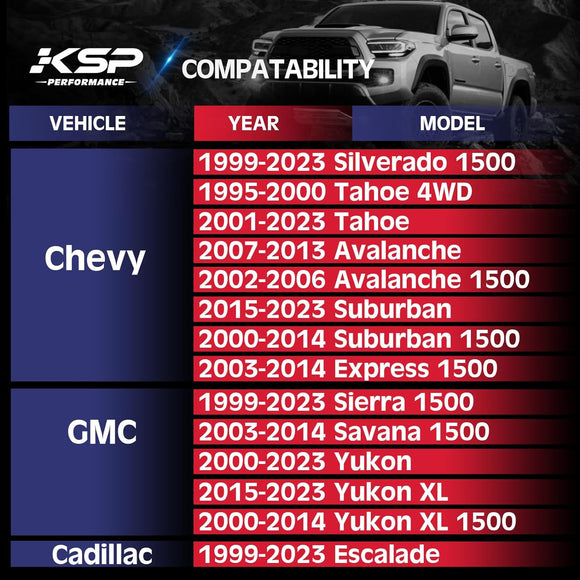 KSP PERFORMANCE COMPATABILITY

| VEHICLE | YEAR | MODEL |
|---|---|---|
| Chevy | 1999-2023 | Silverado 1500 |
| | 1995-2000 | Tahoe 4WD |
| | 2001-2023 | Tahoe |
| | 2007-2013 | Avalanche |
| | 2002-2006 | Avalanche 1500 |
| | 2015-2023 | Suburban |
| | 2000-2014 | Suburban 1500 |
| | 2003-2014 | Express 1500 |
| GMC | 1999-2023 | Sierra 1500 |
| | 2003-2014 | Savana 1500 |
| | 2000-2023 | Yukon |
| | 2015-2023 | Yukon XL |
| | 2000-2014 | Yukon XL 1500 |
| Cadillac | 1999-2023 | Escalade |